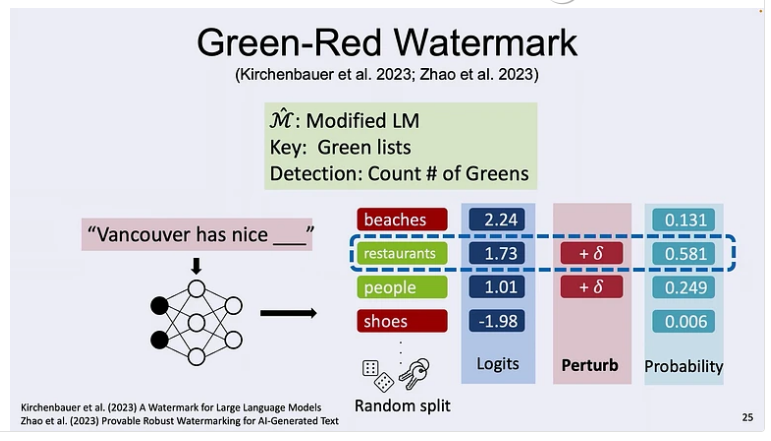 Green-Red Watermark
(Kirchenbauer et al. 2023; Zhao et al. 2023)

$\hat{\mathcal{M}}$: Modified LM
Key: Green lists
Detection: Count # of Greens

"Vancouver has nice ___"

| | Logits | Perturb | Probability |
|---|---|---|---|
| beaches | 2.24 | | 0.131 |
| restaurants | 1.73 | $+\delta$ | 0.581 |
| people | 1.01 | $+\delta$ | 0.249 |
| shoes | -1.98 | | 0.006 |

Random split

Kirchenbauer et al. (2023) A Watermark for Large Language Models
Zhao et al. (2023) Provable Robust Watermarking for AI-Generated Text

25